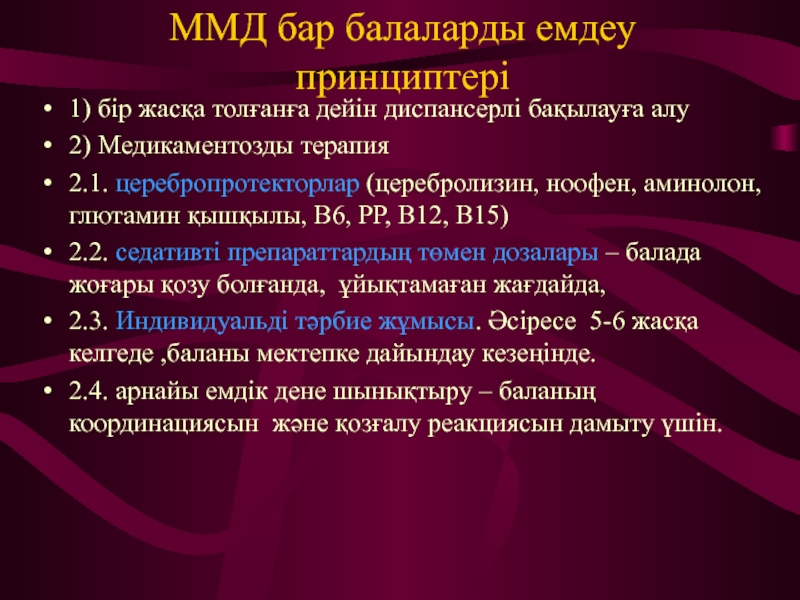 ММД бар балаларды емдеу принциптері

• 1) бір жасқа толғанға дейін диспансерлі бақылауға алу

• 2) Медикаментозды терапия

• 2.1. церебропротекторлар (церебролизин, ноофен, аминолон, глютамин қышқылы, В6, РР, В12, В15)

• 2.2. седативті препараттардың төмен дозалары – балада жоғары қозу болғанда, ұйықтамаған жағдайда,

• 2.3. Индивидуальді тәрбие жұмысы. Әсіресе 5-6 жасқа келгеде ,баланы мектепке дайындау кезеңінде.

• 2.4. арнайы емдік дене шынықтыру – баланың координациясын және қозғалу реакциясын дамыту үшін.